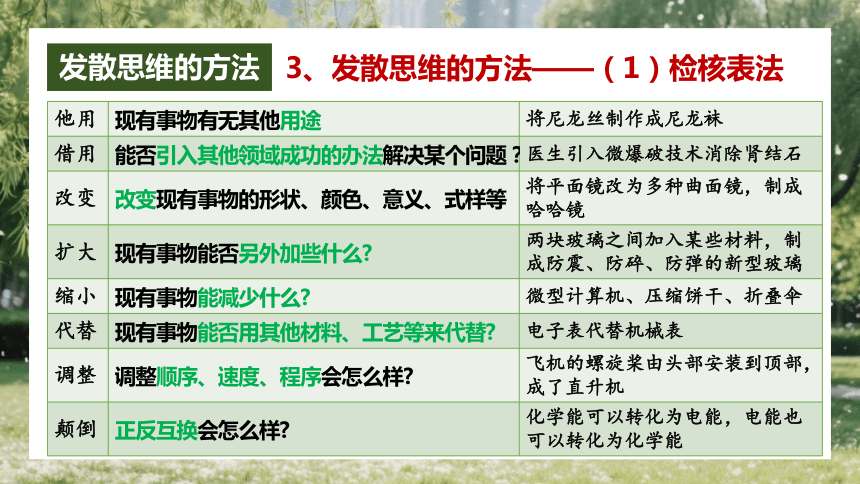 发散思维的方法

3、发散思维的方法——（1）检核表法

| 他用 | 现有事物有无其他用途 | 将尼龙丝制作成尼龙袜 |
|---|---|---|
| 借用 | 能否引入其他领域成功的办法解决某个问题？ | 医生引入微爆破技术消除肾结石 |
| 改变 | 改变现有事物的形状、颜色、意义、式样等 | 将平面镜改为多种曲面镜，制成哈哈镜 |
| 扩大 | 现有事物能否另外加些什么? | 两块玻璃之间加入某些材料，制成防震、防碎、防弹的新型玻璃 |
| 缩小 | 现有事物能减少什么? | 微型计算机、压缩饼干、折叠伞 |
| 代替 | 现有事物能否用其他材料、工艺等来代替? | 电子表代替机械表 |
| 调整 | 调整顺序、速度、程序会怎么样? | 飞机的螺旋桨由头部安装到顶部，成了直升机 |
| 颠倒 | 正反互换会怎么样? | 化学能可以转化为电能，电能也可以转化为化学能 |